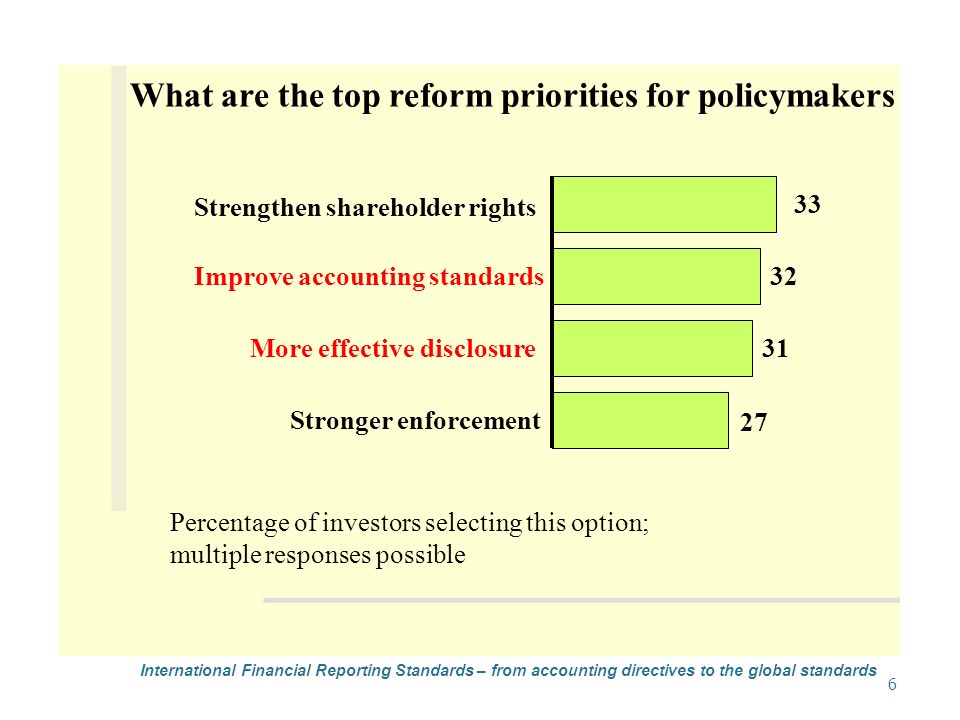 What are the top reform priorities for policymakers

Strengthen shareholder rights 33

Improve accounting standards 32

More effective disclosure 31

Stronger enforcement 27

Percentage of investors selecting this option; multiple responses possible

International Financial Reporting Standards – from accounting directives to the global standards

6